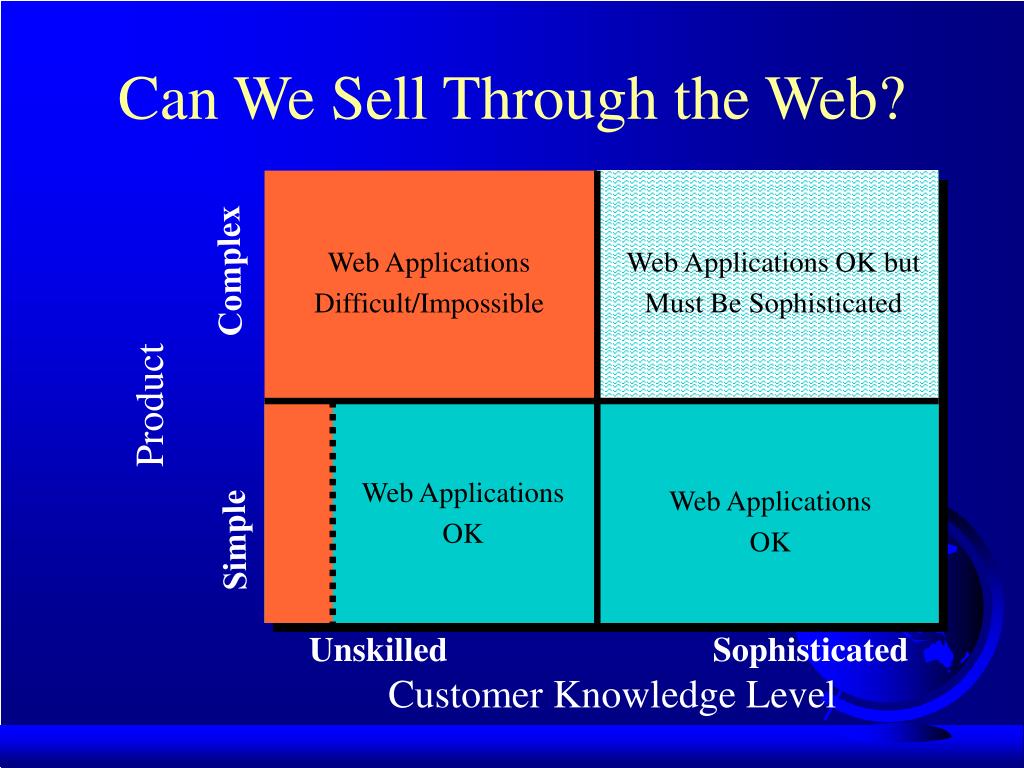 Can We Sell Through the Web?

Product

Complex

Simple

Web Applications Difficult/Impossible

Web Applications OK but Must Be Sophisticated

Web Applications OK

Web Applications OK

Unskilled

Sophisticated

Customer Knowledge Level